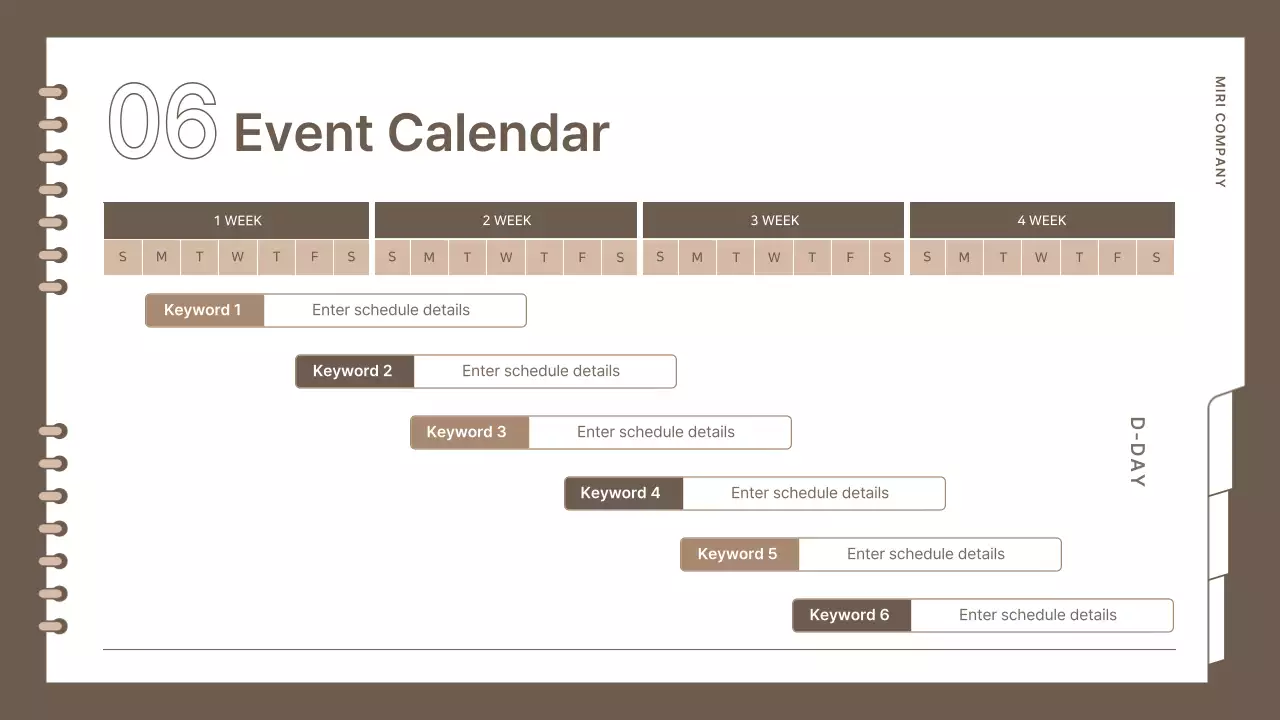 06 Event Calendar

MIRI COMPANY

| 1 WEEK | | | | | | | 2 WEEK | | | | | | | 3 WEEK | | | | | | | 4 WEEK | | | | | | |
|---|---|---|---|---|---|---|---|---|---|---|---|---|---|---|---|---|---|---|---|---|---|---|---|---|---|---|---|
| S | M | T | W | T | F | S | S | M | T | W | T | F | S | S | M | T | W | T | F | S | S | M | T | W | T | F | S |

Keyword 1 Enter schedule details

Keyword 2 Enter schedule details

Keyword 3 Enter schedule details

Keyword 4 Enter schedule details

Keyword 5 Enter schedule details

Keyword 6 Enter schedule details

D-DAY